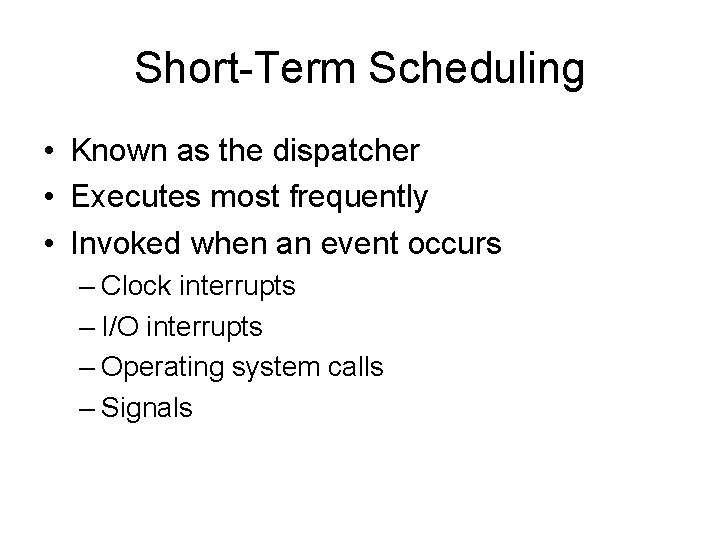 Short-Term Scheduling

• Known as the dispatcher
• Executes most frequently
• Invoked when an event occurs
– Clock interrupts
– I/O interrupts
– Operating system calls
– Signals